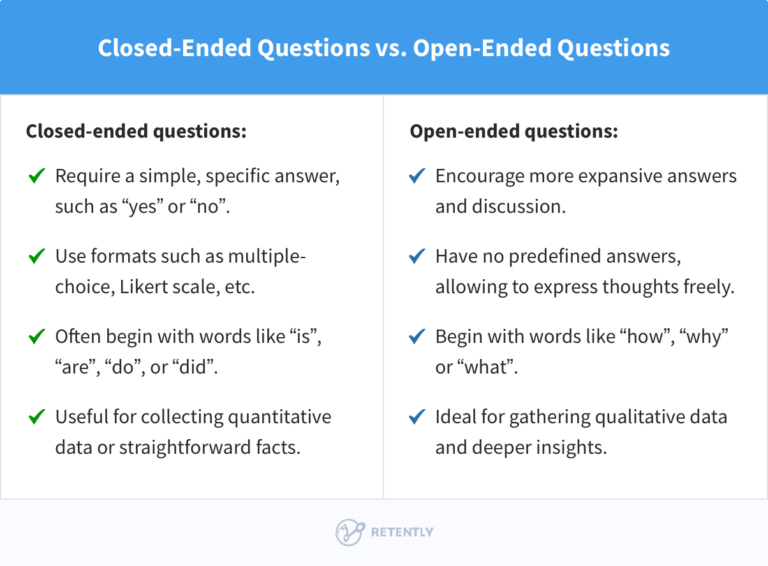 Closed-Ended Questions vs. Open-Ended Questions

Closed-ended questions:

✓ Require a simple, specific answer, such as “yes” or “no”.

✓ Use formats such as multiple-choice, Likert scale, etc.

✓ Often begin with words like “is”, “are”, “do”, or “did”.

✓ Useful for collecting quantitative data or straightforward facts.

Open-ended questions:

✓ Encourage more expansive answers and discussion.

✓ Have no predefined answers, allowing to express thoughts freely.

✓ Begin with words like “how”, “why” or “what”.

✓ Ideal for gathering qualitative data and deeper insights.

RETENTLY